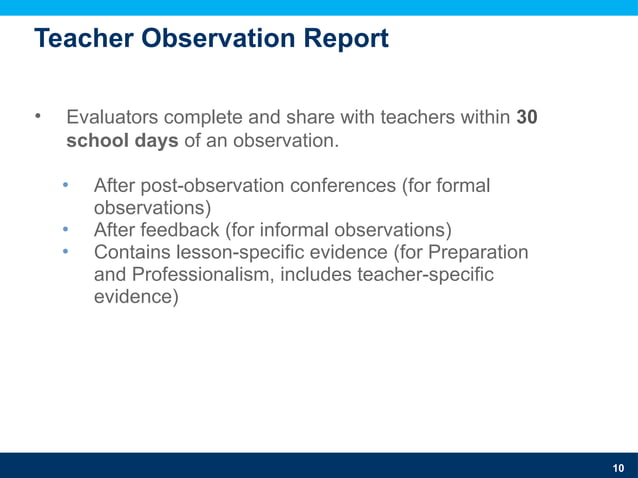 Teacher Observation Report

• Evaluators complete and share with teachers within 30 school days of an observation.

• After post-observation conferences (for formal observations)
• After feedback (for informal observations)
• Contains lesson-specific evidence (for Preparation and Professionalism, includes teacher-specific evidence)

10